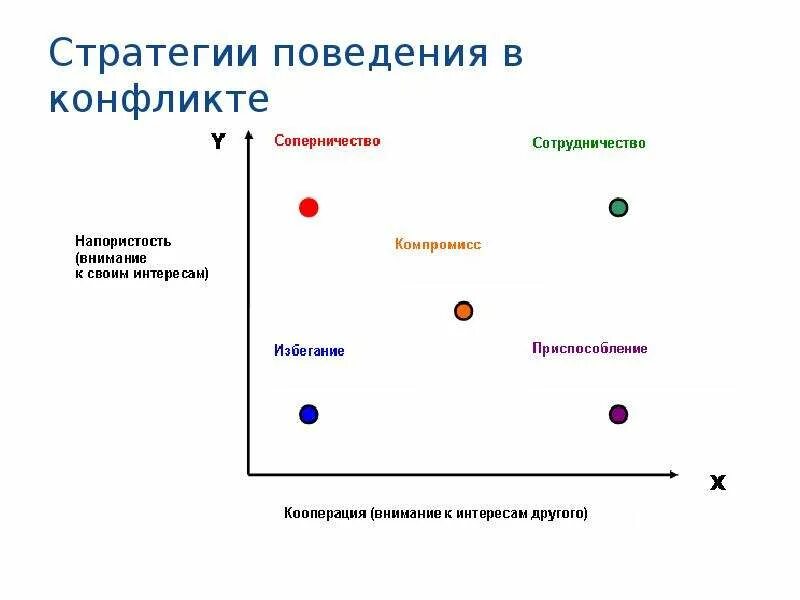 Стратегии поведения в конфликте

Y

Соперничество

Сотрудничество

Напористость (внимание к своим интересам)

Компромисс

Избегание

Приспособление

X

Кооперация (внимание к интересам другого)